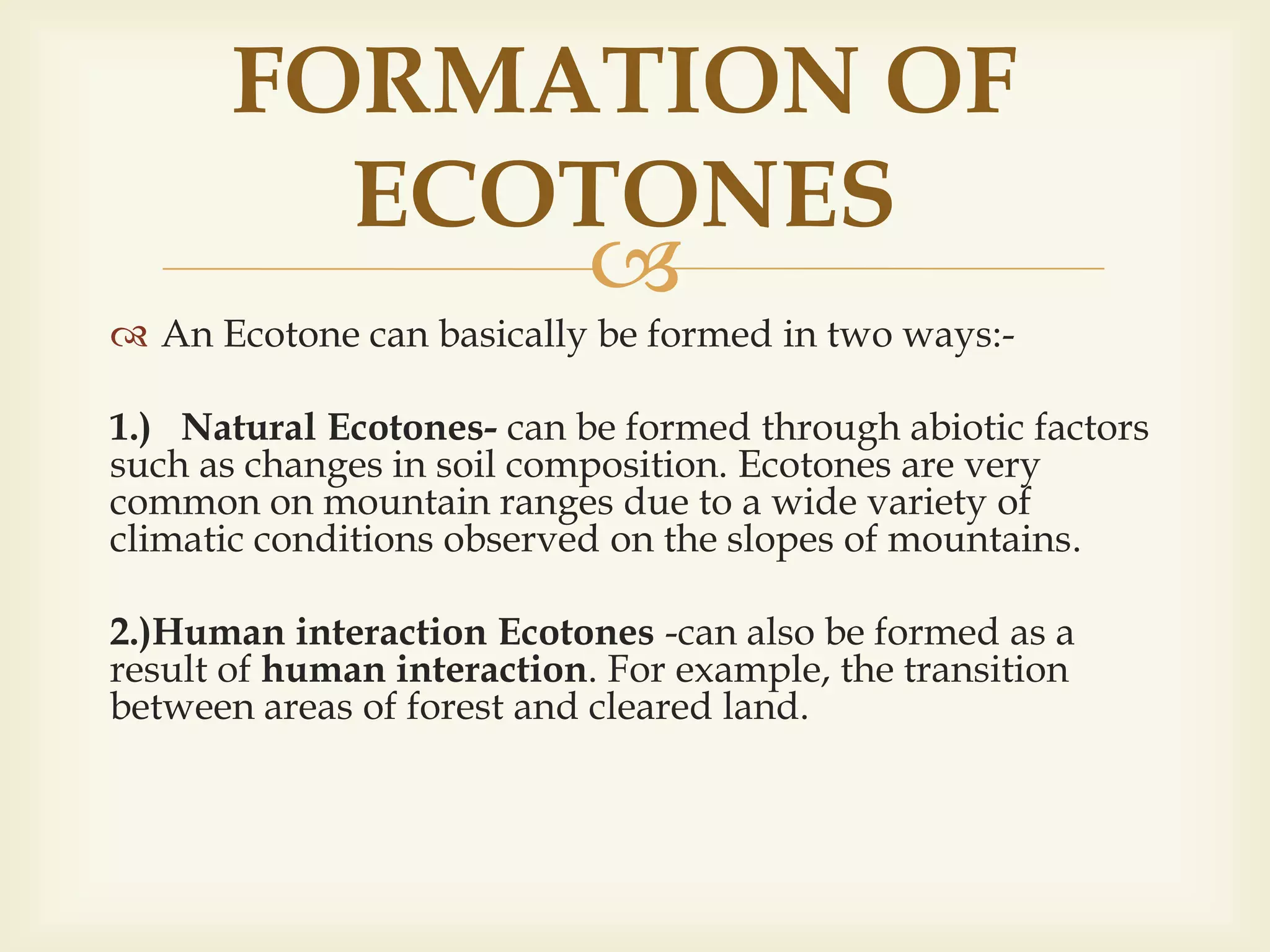 FORMATION OF ECOTONES

An Ecotone can basically be formed in two ways:-

1.) Natural Ecotones- can be formed through abiotic factors such as changes in soil composition. Ecotones are very common on mountain ranges due to a wide variety of climatic conditions observed on the slopes of mountains.

2.)Human interaction Ecotones -can also be formed as a result of human interaction. For example, the transition between areas of forest and cleared land.